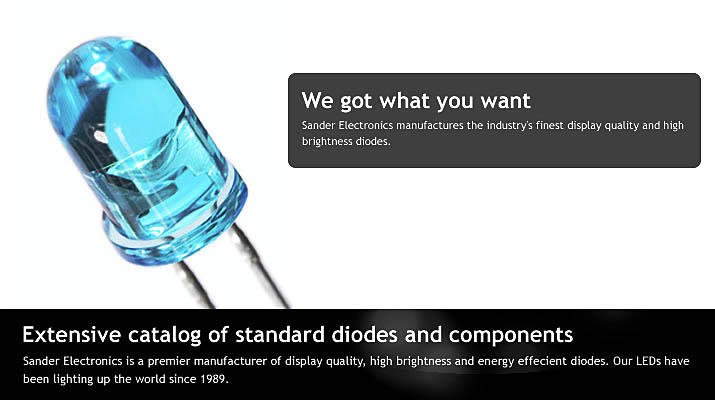 We got what you want

Sander Electronics manufactures the industry's finest display quality and high brightness diodes.

Extensive catalog of standard diodes and components

Sander Electronics is a premier manufacturer of display quality, high brightness and energy effecient diodes. Our LEDs have been lighting up the world since 1989.